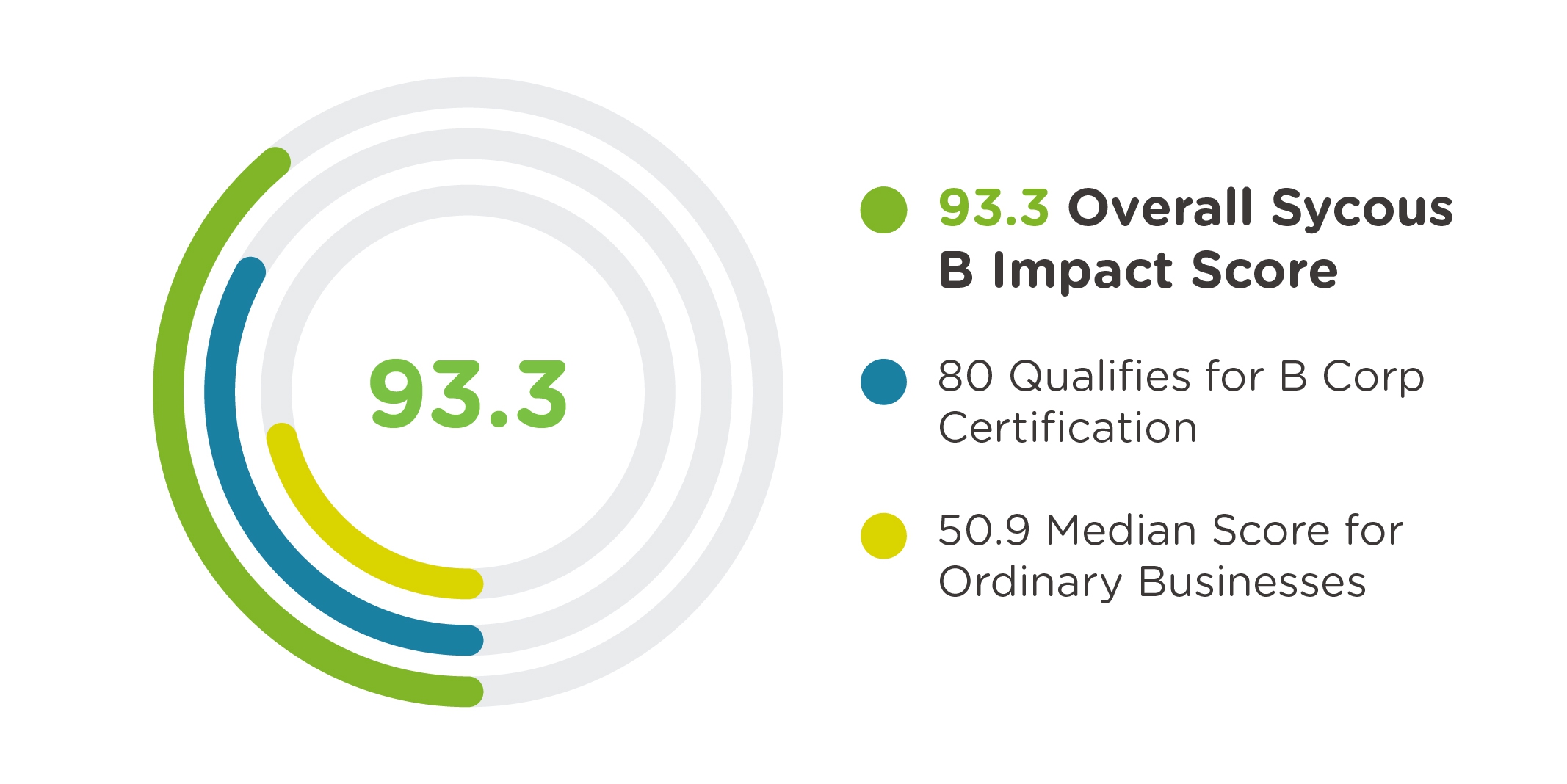 93.3

93.3 Overall Sycous B Impact Score

80 Qualifies for B Corp Certification

50.9 Median Score for Ordinary Businesses